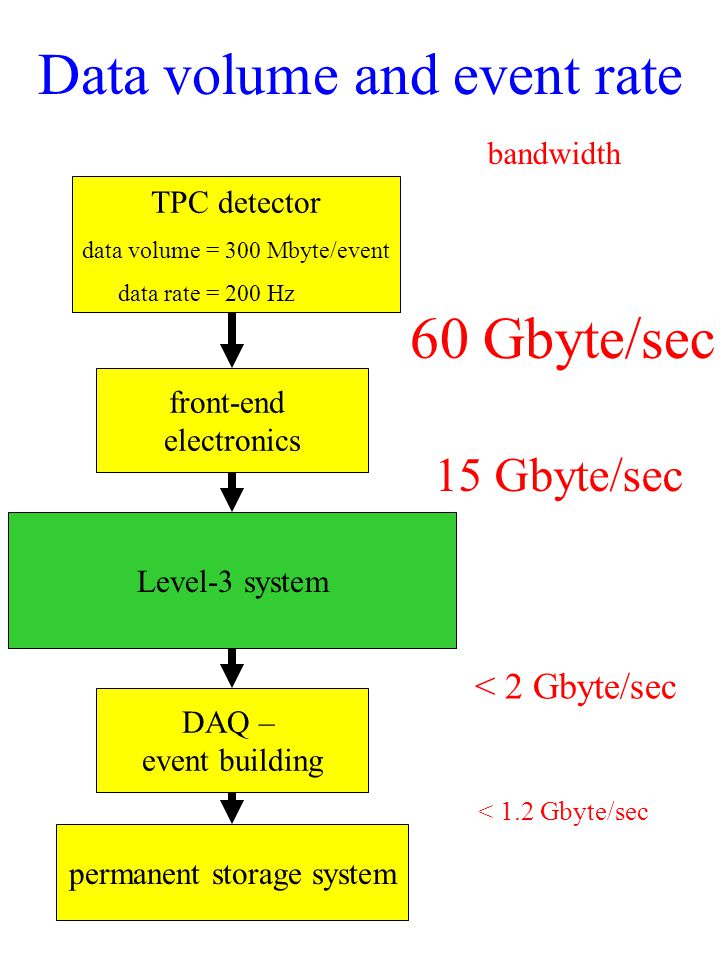 Data volume and event rate

bandwidth

TPC detector
data volume = 300 Mbyte/event
data rate = 200 Hz

60 Gbyte/sec

front-end electronics

15 Gbyte/sec

Level-3 system

< 2 Gbyte/sec

DAQ – event building

< 1.2 Gbyte/sec

permanent storage system